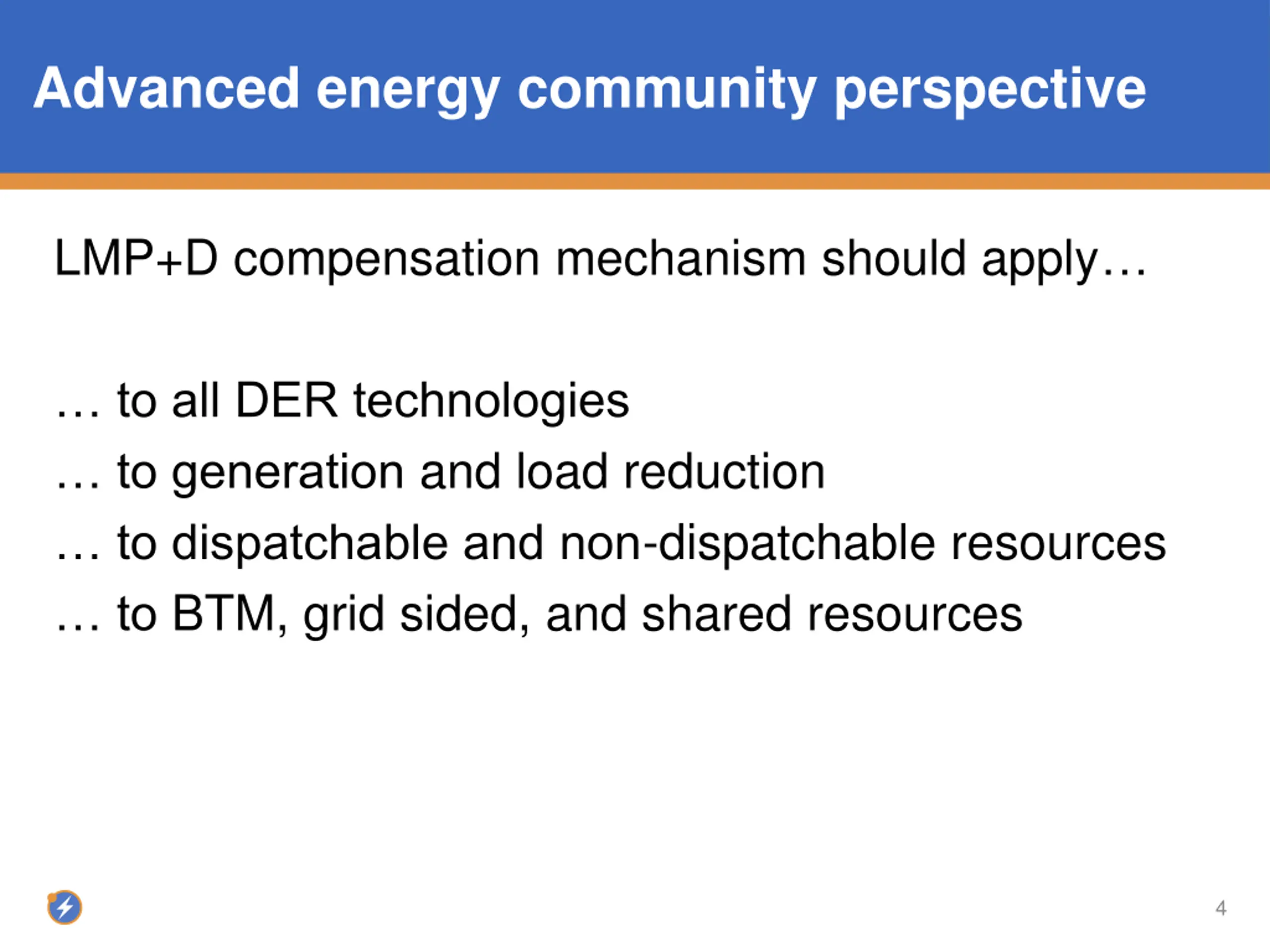 Advanced energy community perspective

LMP+D compensation mechanism should apply…

… to all DER technologies

… to generation and load reduction

… to dispatchable and non-dispatchable resources

… to BTM, grid sided, and shared resources

4